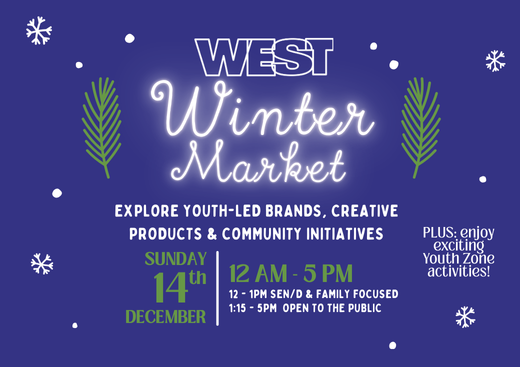 WEST

Winter Market

EXPLORE YOUTH-LED BRANDS, CREATIVE PRODUCTS & COMMUNITY INITIATIVES

SUNDAY 14th DECEMBER

12 AM - 5 PM

12 - 1PM SEN/D & FAMILY FOCUSED
1:15 - 5PM OPEN TO THE PUBLIC

PLUS: enjoy exciting Youth Zone activities!